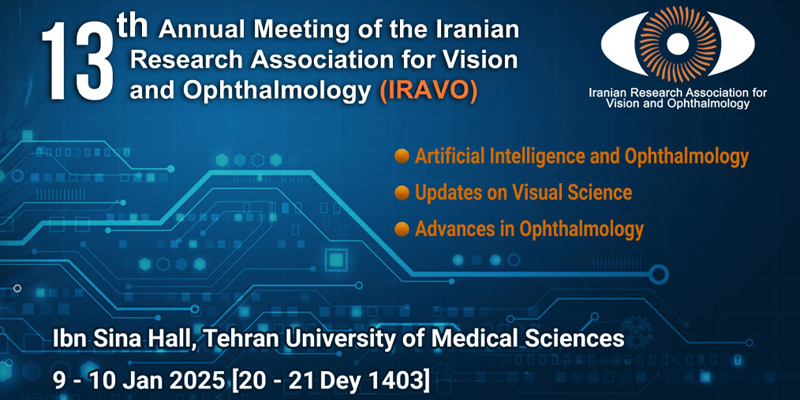 13th Annual Meeting of the Iranian Research Association for Vision and Ophthalmology (IRAVO)

Iranian Research Association for Vision and Ophthalmology

Artificial Intelligence and Ophthalmology
Updates on Visual Science
Advances in Ophthalmology

Ibn Sina Hall, Tehran University of Medical Sciences
9 - 10 Jan 2025 [20 - 21 Dey 1403]